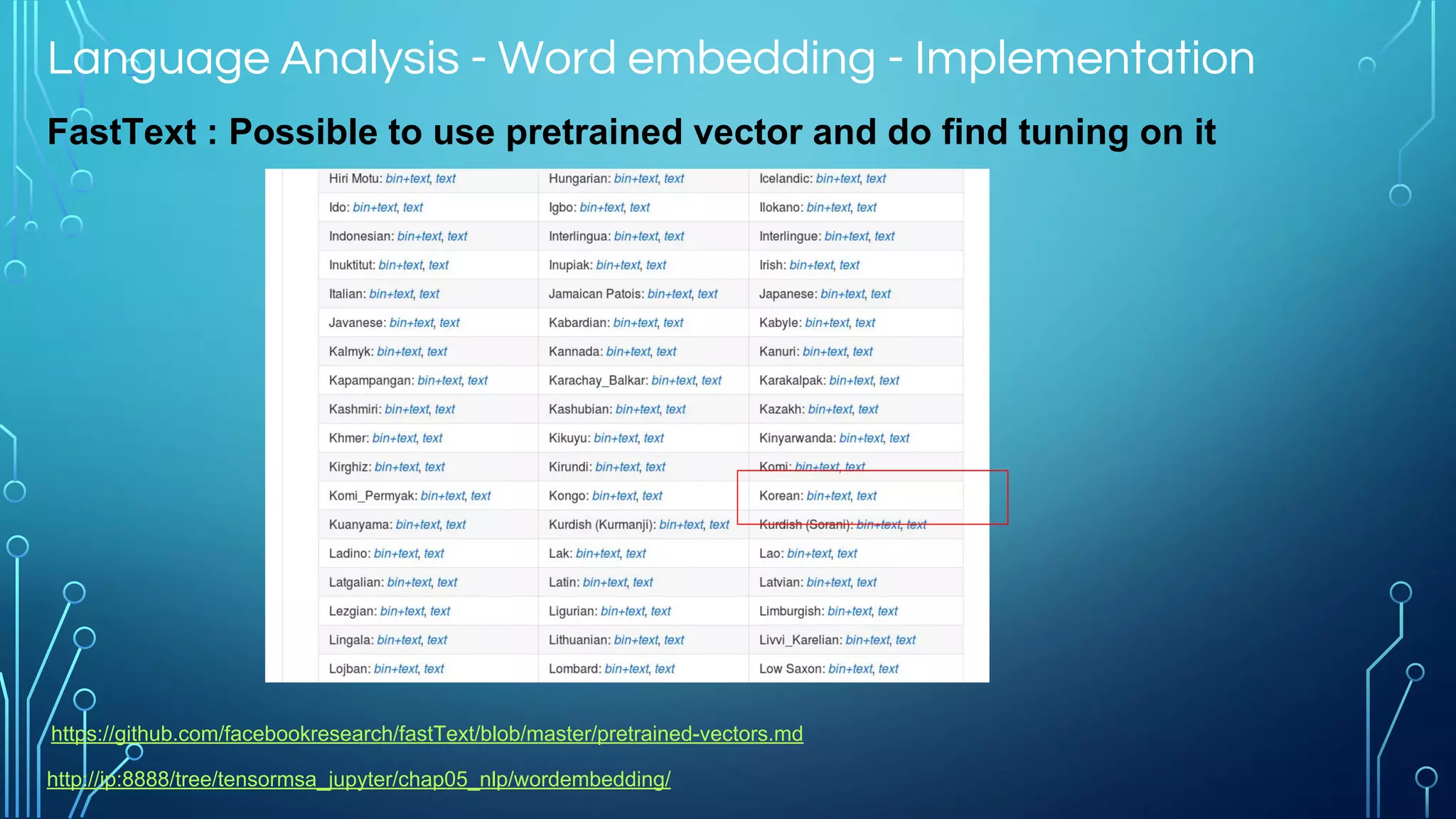 Language Analysis - Word embedding - Implementation

FastText : Possible to use pretrained vector and do find tuning on it

| | | |
|---|---|---|
| Hiri Motu: bin+text, text | Hungarian: bin+text, text | Icelandic: bin+text, text |
| Ido: bin+text, text | Igbo: bin+text, text | Ilokano: bin+text, text |
| Indonesian: bin+text, text | Interlingua: bin+text, text | Interlingue: bin+text, text |
| Inuktitut: bin+text, text | Inupiak: bin+text, text | Irish: bin+text, text |
| Italian: bin+text, text | Jamaican Patois: bin+text, text | Japanese: bin+text, text |
| Javanese: bin+text, text | Kabardian: bin+text, text | Kabyle: bin+text, text |
| Kalmyk: bin+text, text | Kannada: bin+text, text | Kanuri: bin+text, text |
| Kapampangan: bin+text, text | Karachay_Balkar: bin+text, text | Karakalpak: bin+text, text |
| Kashmiri: bin+text, text | Kashubian: bin+text, text | Kazakh: bin+text, text |
| Khmer: bin+text, text | Kikuyu: bin+text, text | Kinyarwanda: bin+text, text |
| Kirghiz: bin+text, text | Kirundi: bin+text, text | Komi: bin+text, text |
| Komi_Permyak: bin+text, text | Kongo: bin+text, text | Korean: bin+text, text |
| Kuanyama: bin+text, text | Kurdish (Kurmanji): bin+text, text | Kurdish (Sorani): bin+text, text |
| Ladino: bin+text, text | Lak: bin+text, text | Lao: bin+text, text |
| Latgalian: bin+text, text | Latin: bin+text, text | Latvian: bin+text, text |
| Lezgian: bin+text, text | Ligurian: bin+text, text | Limburgish: bin+text, text |
| Lingala: bin+text, text | Lithuanian: bin+text, text | Livvi_Karelian: bin+text, text |
| Lojban: bin+text, text | Lombard: bin+text, text | Low Saxon: bin+text, text |

https://github.com/facebookresearch/fastText/blob/master/pretrained-vectors.md

http://ip:8888/tree/tensormsa_jupyter/chap05_nlp/wordembedding/